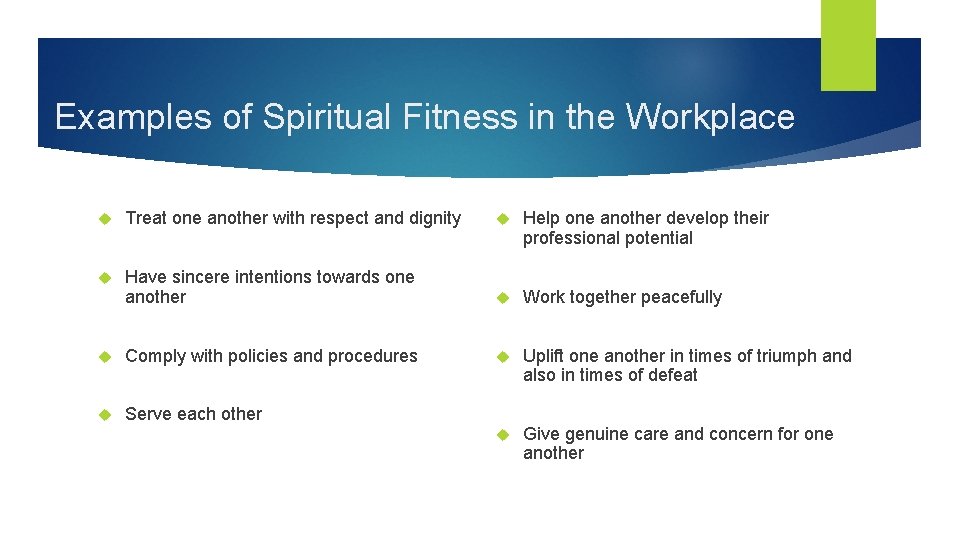 Examples of Spiritual Fitness in the Workplace

Treat one another with respect and dignity

Have sincere intentions towards one another

Comply with policies and procedures

Serve each other

Help one another develop their professional potential

Work together peacefully

Uplift one another in times of triumph and also in times of defeat

Give genuine care and concern for one another